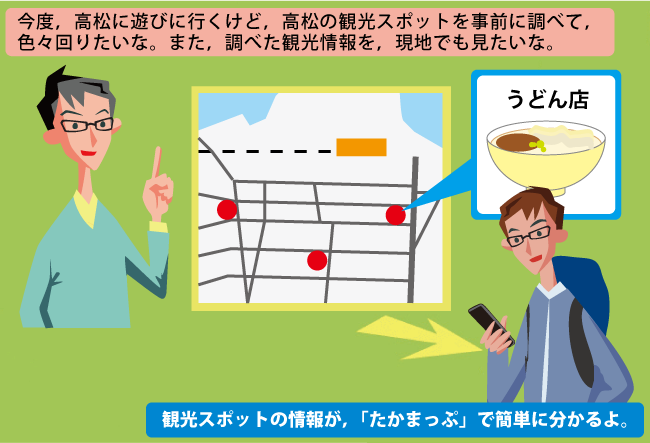 今度，高松に遊びに行くけど，高松の観光スポットを事前に調べて，色々回りたいな。また，調べた観光情報を，現地でも見たいな。

うどん店

観光スポットの情報が，「たかまっぷ」で簡単に分かるよ。